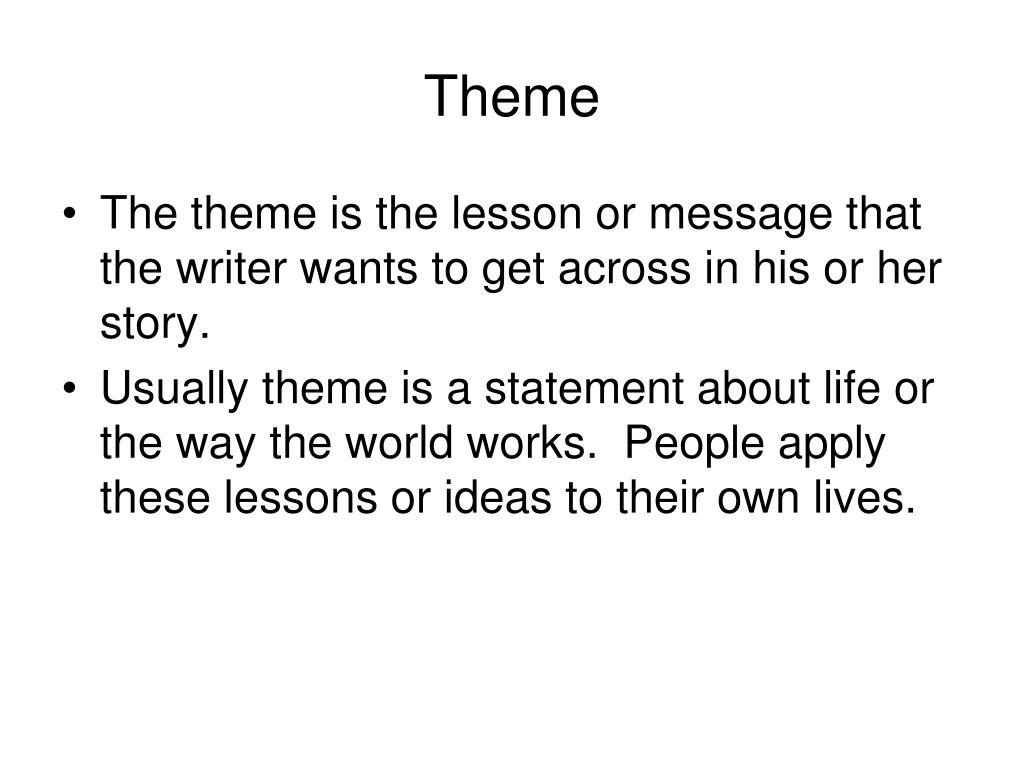 Theme

• The theme is the lesson or message that the writer wants to get across in his or her story.
• Usually theme is a statement about life or the way the world works. People apply these lessons or ideas to their own lives.